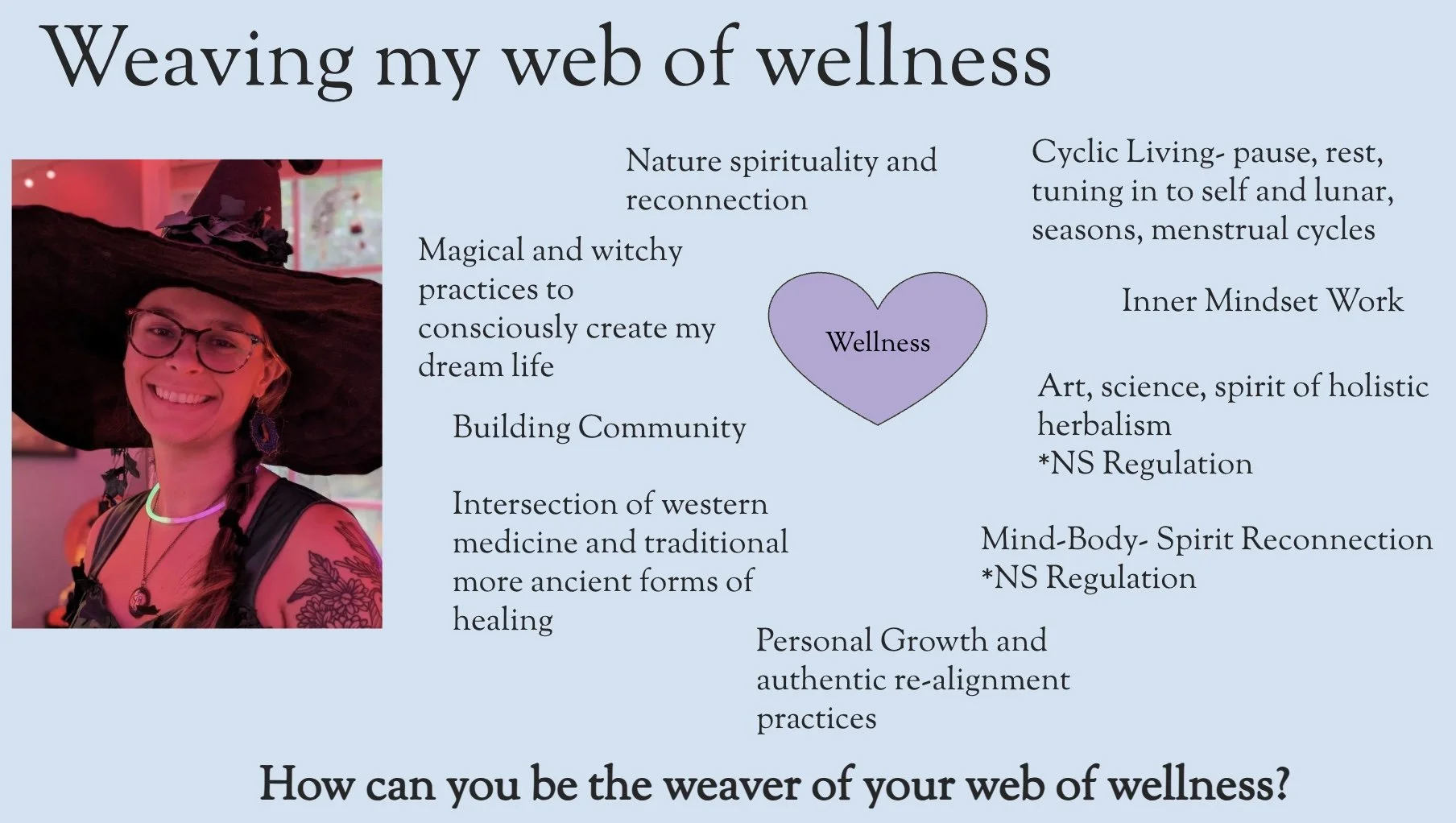 Weaving my web of wellness

Nature spirituality and reconnection

Cyclic Living- pause, rest, tuning in to self and lunar, seasons, menstrual cycles

Magical and witchy practices to consciously create my dream life

Wellness

Inner Mindset Work

Art, science, spirit of holistic herbalism
*NS Regulation

Building Community

Intersection of western medicine and traditional more ancient forms of healing

Mind-Body- Spirit Reconnection
*NS Regulation

Personal Growth and authentic re-alignment practices

How can you be the weaver of your web of wellness?